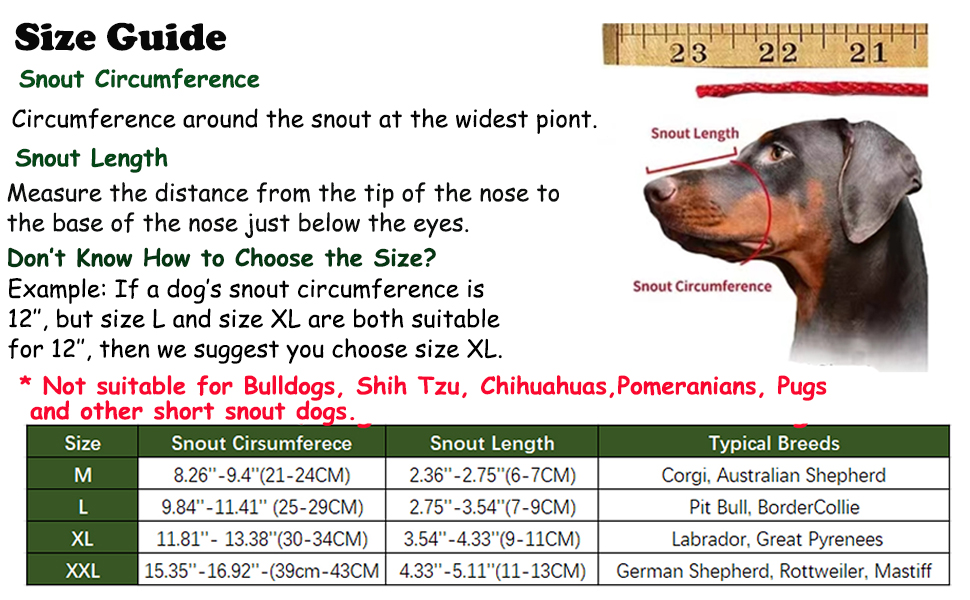 Size Guide

Snout Circumference

Circumference around the snout at the widest piont.

Snout Length

Measure the distance from the tip of the nose to the base of the nose just below the eyes.

Don't Know How to Choose the Size?

Example: If a dog's snout circumference is 12'', but size L and size XL are both suitable for 12'', then we suggest you choose size XL.

23 22 21

Snout Length

Snout Circumference

* Not suitable for Bulldogs, Shih Tzu, Chihuahuas,Pomeranians, Pugs and other short snout dogs.

| Size | Snout Cirsumferece | Snout Length | Typical Breeds |
|---|---|---|---|
| M | 8.26''-9.4''(21-24CM) | 2.36''-2.75''(6-7CM) | Corgi, Australian Shepherd |
| L | 9.84''-11.41'' (25-29CM) | 2.75''-3.54''(7-9CM) | Pit Bull, BorderCollie |
| XL | 11.81''- 13.38''(30-34CM) | 3.54''-4.33''(9-11CM) | Labrador, Great Pyrenees |
| XXL | 15.35''-16.92''-(39cm-43CM | 4.33''-5.11''(11-13CM) | German Shepherd, Rottweiler, Mastiff |